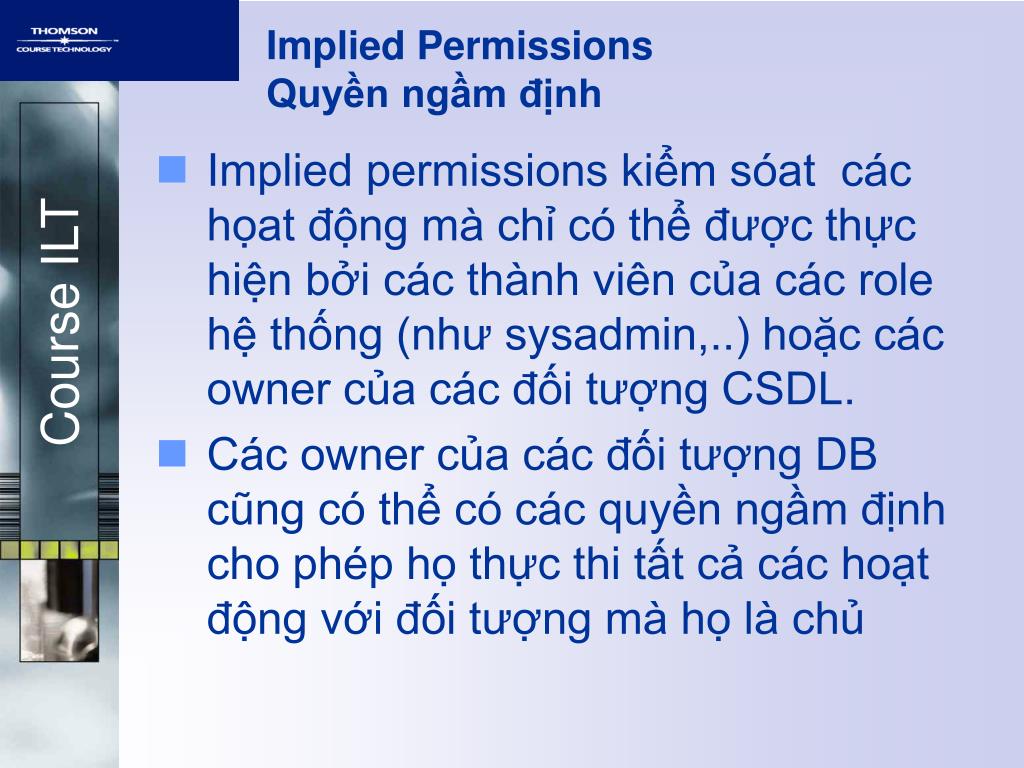 THOMSON
COURSE TECHNOLOGY

Course ILT

Implied Permissions
Quyền ngầm định

Implied permissions kiểm sóat các họat động mà chỉ có thể được thực hiện bởi các thành viên của các role hệ thống (như sysadmin,..) hoặc các owner của các đối tượng CSDL.

Các owner của các đối tượng DB cũng có thể có các quyền ngầm định cho phép họ thực thi tất cả các hoạt động với đối tượng mà họ là chủ